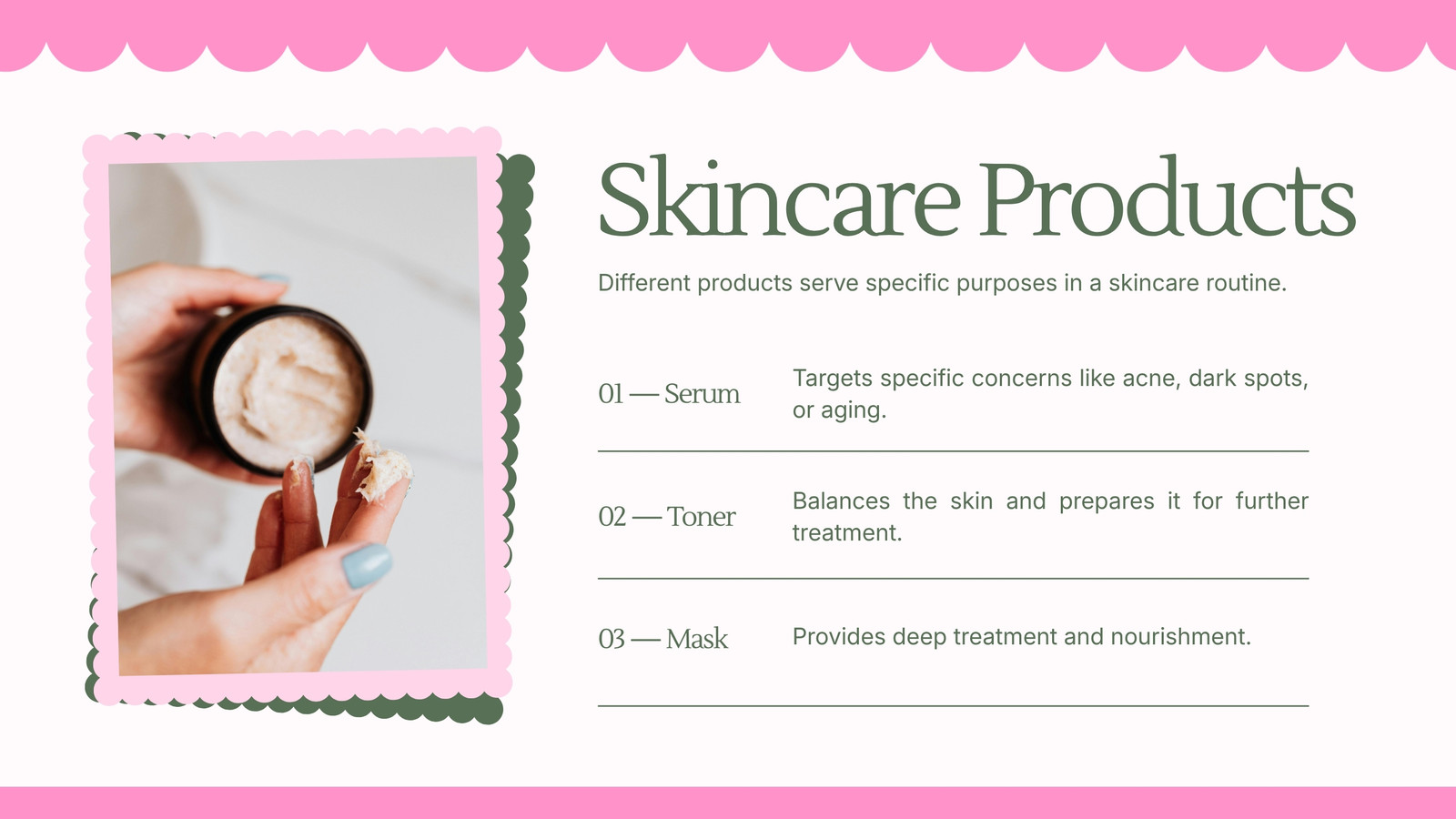 Skincare Products

Different products serve specific purposes in a skincare routine.

01 — Serum

Targets specific concerns like acne, dark spots, or aging.

02 — Toner

Balances the skin and prepares it for further treatment.

03 — Mask

Provides deep treatment and nourishment.